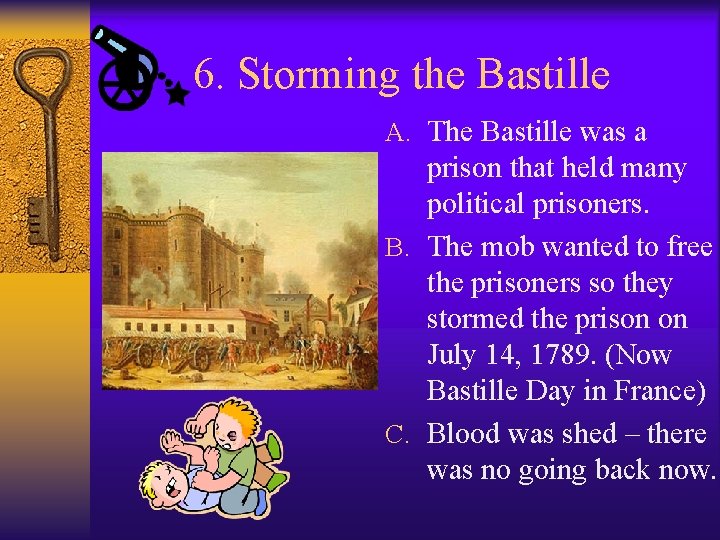 6. Storming the Bastille

A. The Bastille was a prison that held many political prisoners.

B. The mob wanted to free the prisoners so they stormed the prison on July 14, 1789. (Now Bastille Day in France)

C. Blood was shed – there was no going back now.